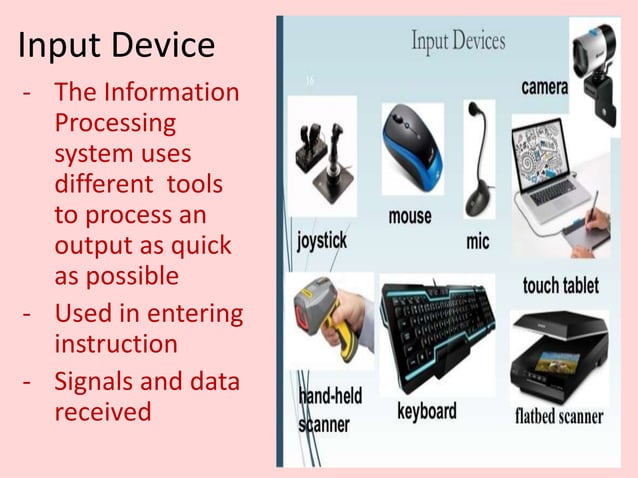 Input Device

- The Information Processing system uses different tools to process an output as quick as possible
- Used in entering instruction
- Signals and data received

Input Devices

16

camera

joystick

mouse

mic

touch tablet

hand-held scanner

keyboard

flatbed scanner